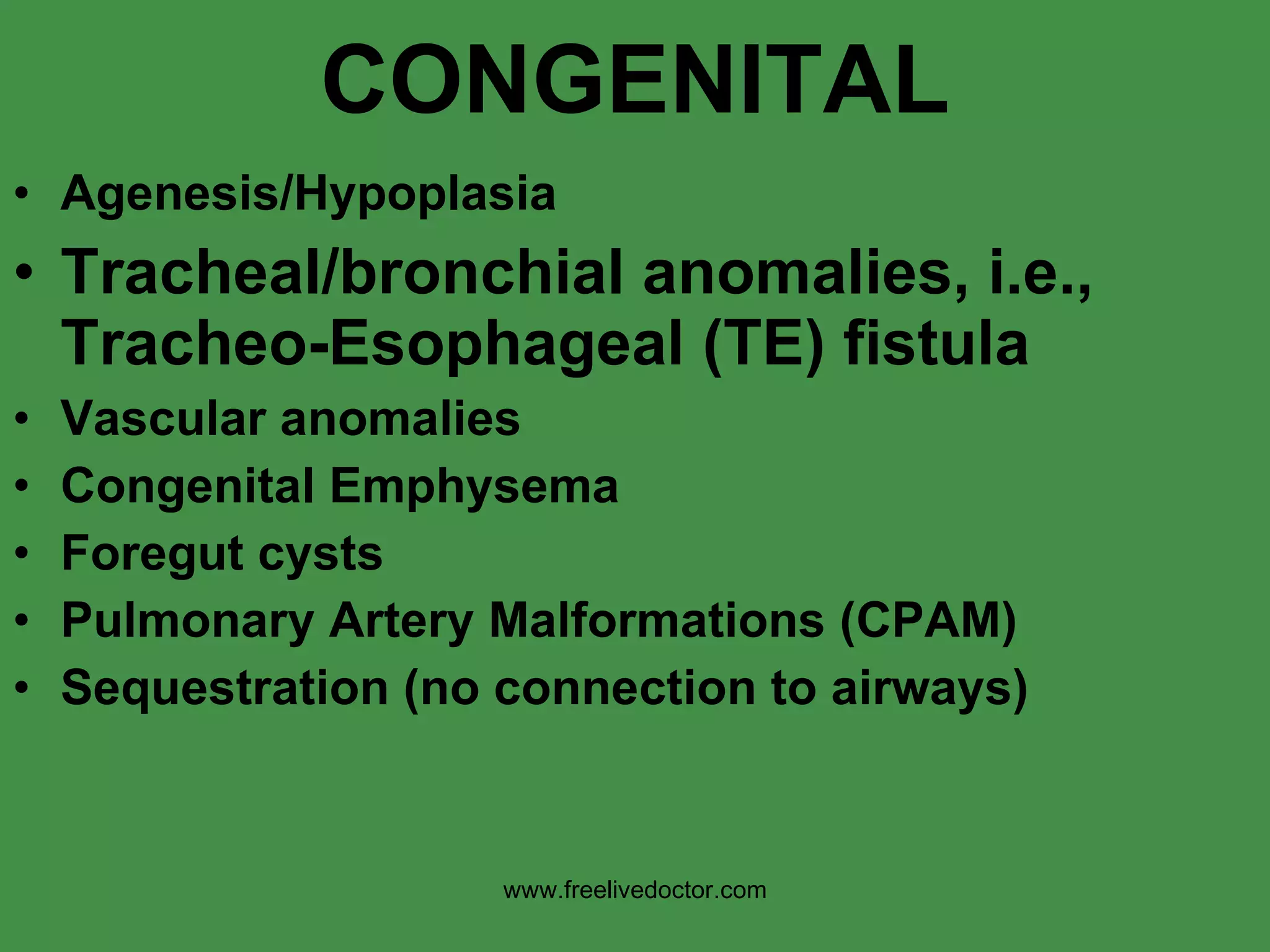 CONGENITAL

• Agenesis/Hypoplasia
• Tracheal/bronchial anomalies, i.e., Tracheo-Esophageal (TE) fistula
• Vascular anomalies
• Congenital Emphysema
• Foregut cysts
• Pulmonary Artery Malformations (CPAM)
• Sequestration (no connection to airways)

www.freelivedoctor.com